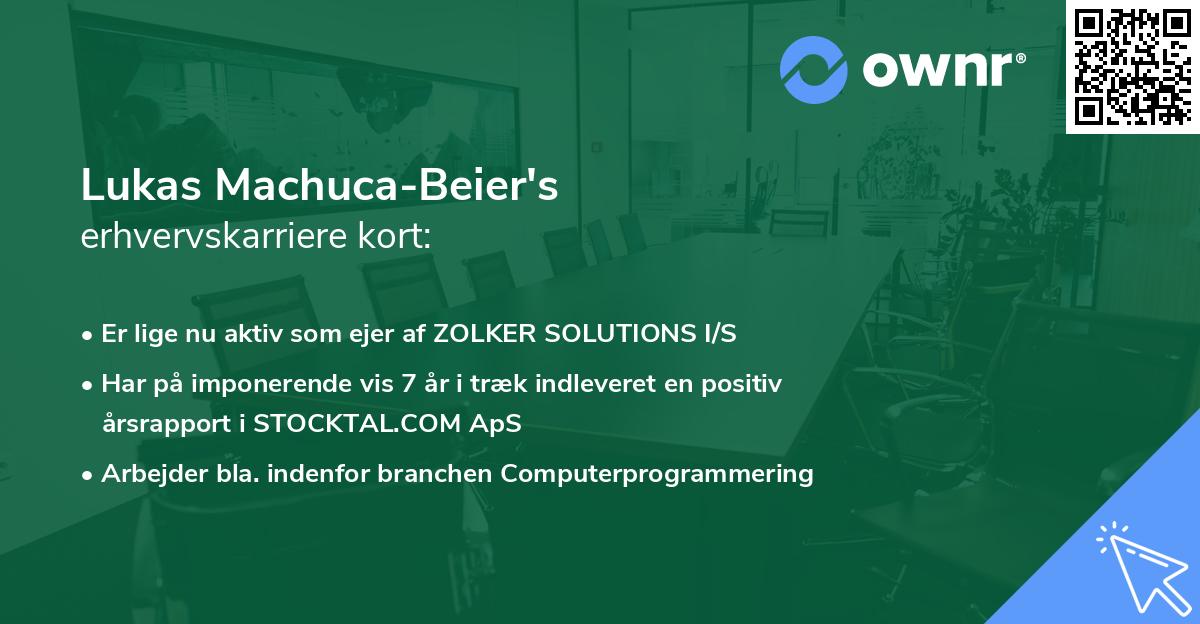 ownr®

Lukas Machuca-Beier's
erhvervskarriere kort:

• Er lige nu aktiv som ejer af ZOLKER SOLUTIONS I/S
• Har på imponerende vis 7 år i træk indleveret en positiv årsrapport i STOCKTAL.COM ApS
• Arbejder bla. indenfor branchen Computerprogrammering